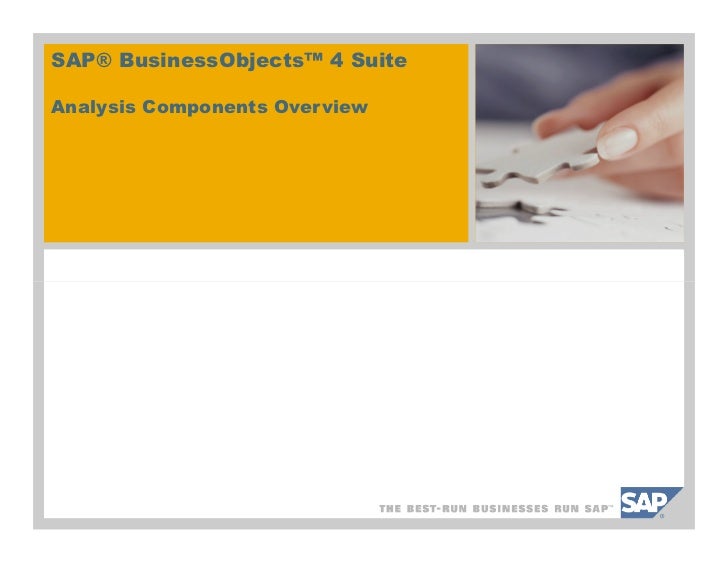 SAP® BusinessObjects™ 4 Suite

Analysis Components Overview

THE BEST-RUN BUSINESSES RUN SAP™

SAP®